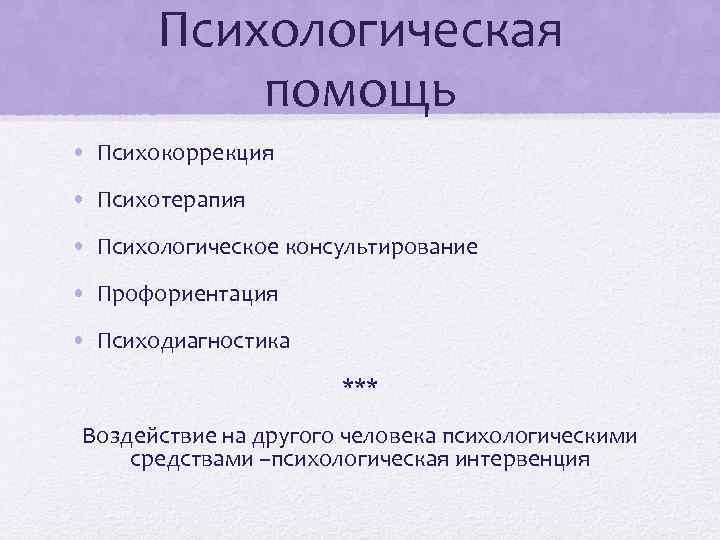 Психологическая помощь

• Психокоррекция
• Психотерапия
• Психологическое консультирование
• Профориентация
• Психодиагностика

***

Воздействие на другого человека психологическими средствами –психологическая интервенция